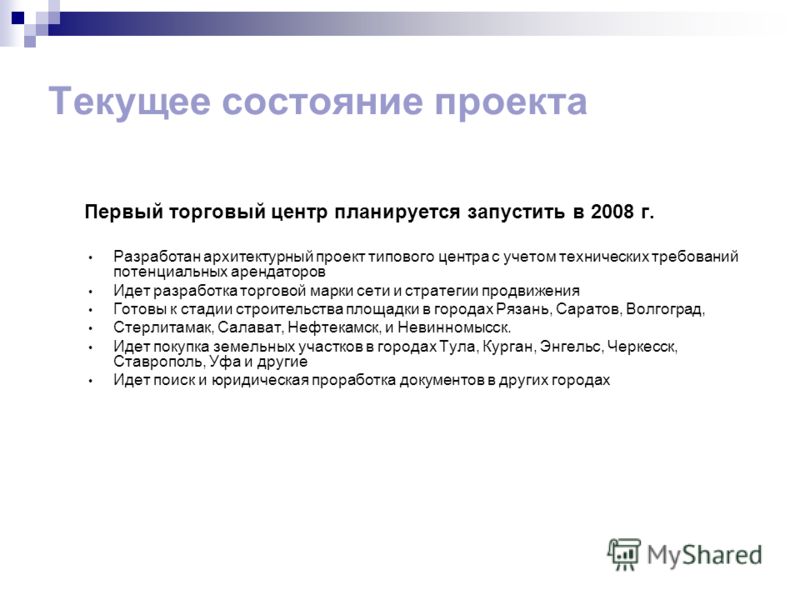 Текущее состояние проекта

Первый торговый центр планируется запустить в 2008 г.

• Разработан архитектурный проект типового центра с учетом технических требований потенциальных арендаторов
• Идет разработка торговой марки сети и стратегии продвижения
• Готовы к стадии строительства площадки в городах Рязань, Саратов, Волгоград,
• Стерлитамак, Салават, Нефтекамск, и Невинномысск.
• Идет покупка земельных участков в городах Тула, Курган, Энгельс, Черкесск, Ставрополь, Уфа и другие
• Идет поиск и юридическая проработка документов в других городах

MyShared